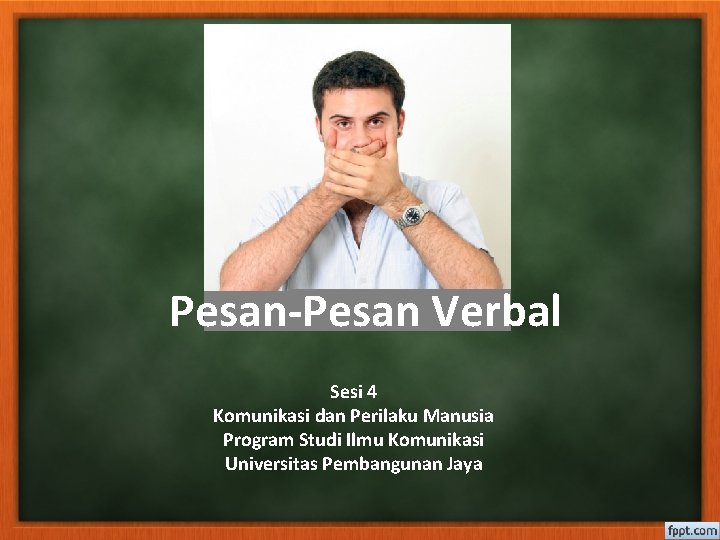 Pesan-Pesan Verbal

Sesi 4
Komunikasi dan Perilaku Manusia
Program Studi Ilmu Komunikasi
Universitas Pembangunan Jaya

fppt.com